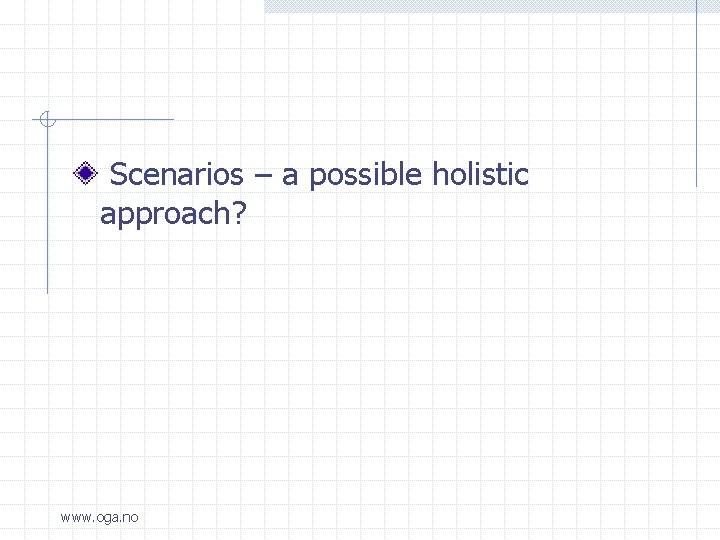 Scenarios – a possible holistic approach?

www.oga.no